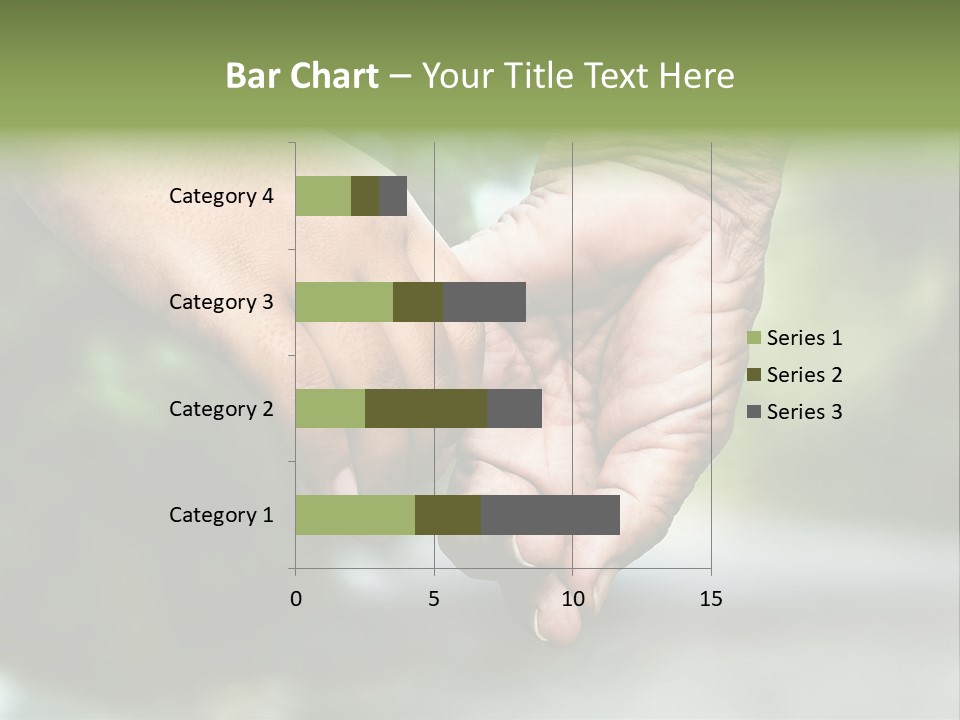 Bar Chart – Your Title Text Here

Category 4
Category 3
Category 2
Category 1

0
5
10
15

Series 1
Series 2
Series 3